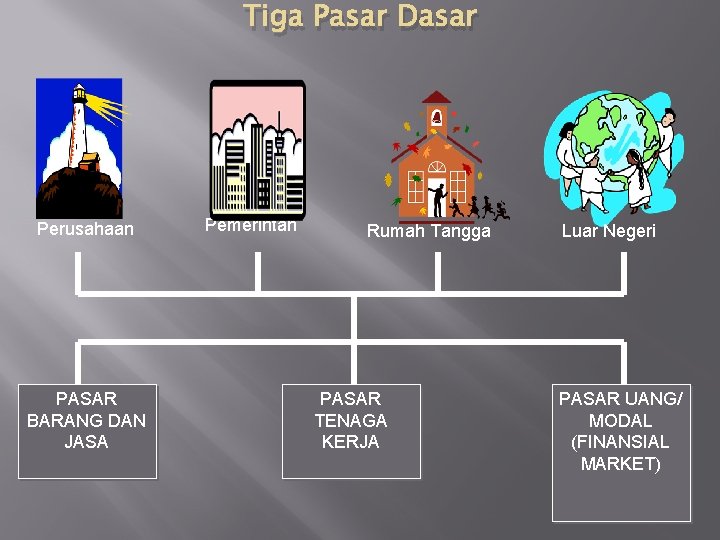 Tiga Pasar Dasar

Perusahaan

Pemerintah

Rumah Tangga

Luar Negeri

PASAR BARANG DAN JASA

PASAR TENAGA KERJA

PASAR UANG/ MODAL (FINANSIAL MARKET)